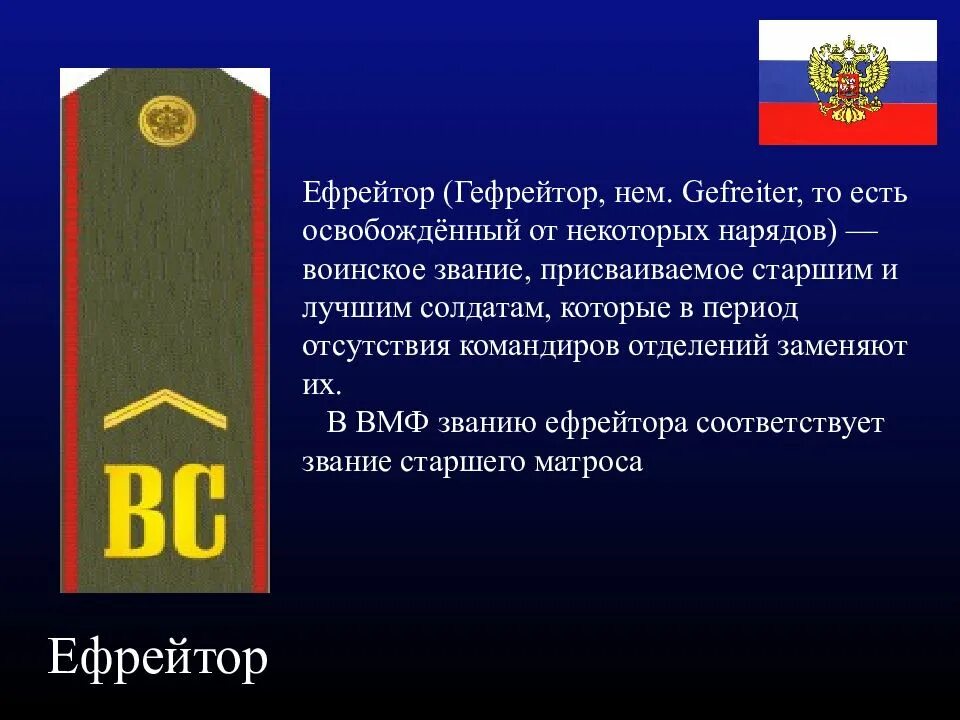 ВС

Ефрейтор (Гефрейтор, нем. Gefreiter, то есть освобождённый от некоторых нарядов) — воинское звание, присваиваемое старшим и лучшим солдатам, которые в период отсутствия командиров отделений заменяют их.

В ВМФ званию ефрейтора соответствует звание старшего матроса

Ефрейтор